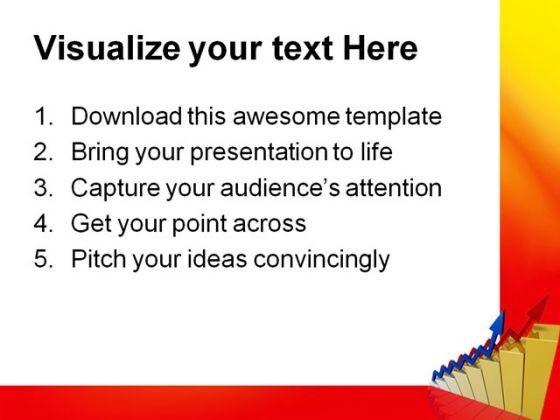 Visualize your text Here

1. Download this awesome template
2. Bring your presentation to life
3. Capture your audience's attention
4. Get your point across
5. Pitch your ideas convincingly